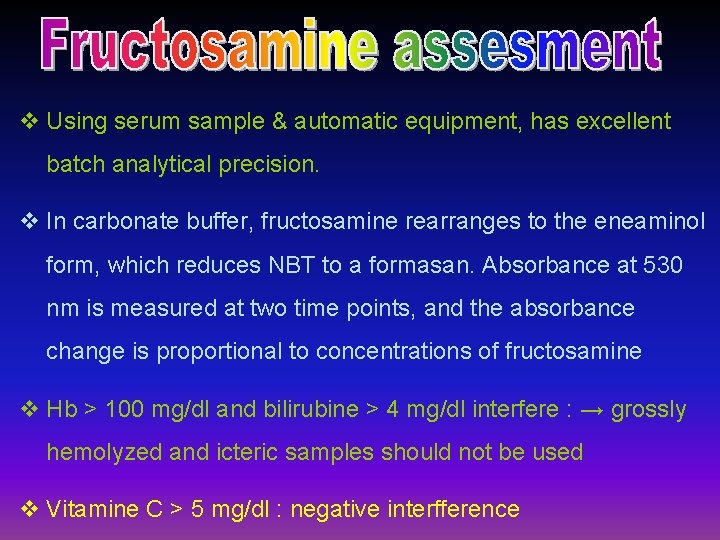 Fructosamine assesment

❖ Using serum sample & automatic equipment, has excellent batch analytical precision.

❖ In carbonate buffer, fructosamine rearranges to the eneaminol form, which reduces NBT to a formasan. Absorbance at 530 nm is measured at two time points, and the absorbance change is proportional to concentrations of fructosamine

❖ Hb > 100 mg/dl and bilirubine > 4 mg/dl interfere : → grossly hemolyzed and icteric samples should not be used

❖ Vitamine C > 5 mg/dl : negative interfference